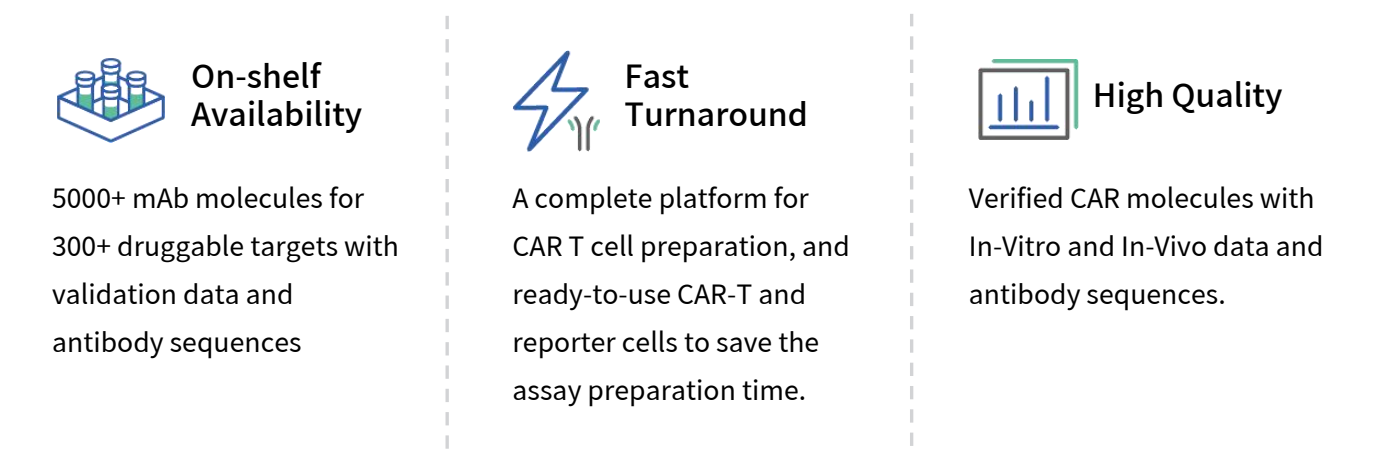 On-shelf Availability

5000+ mAb molecules for 300+ druggable targets with validation data and antibody sequences

Fast Turnaround

A complete platform for CAR T cell preparation, and ready-to-use CAR-T and reporter cells to save the assay preparation time.

High Quality

Verified CAR molecules with In-Vitro and In-Vivo data and antibody sequences.